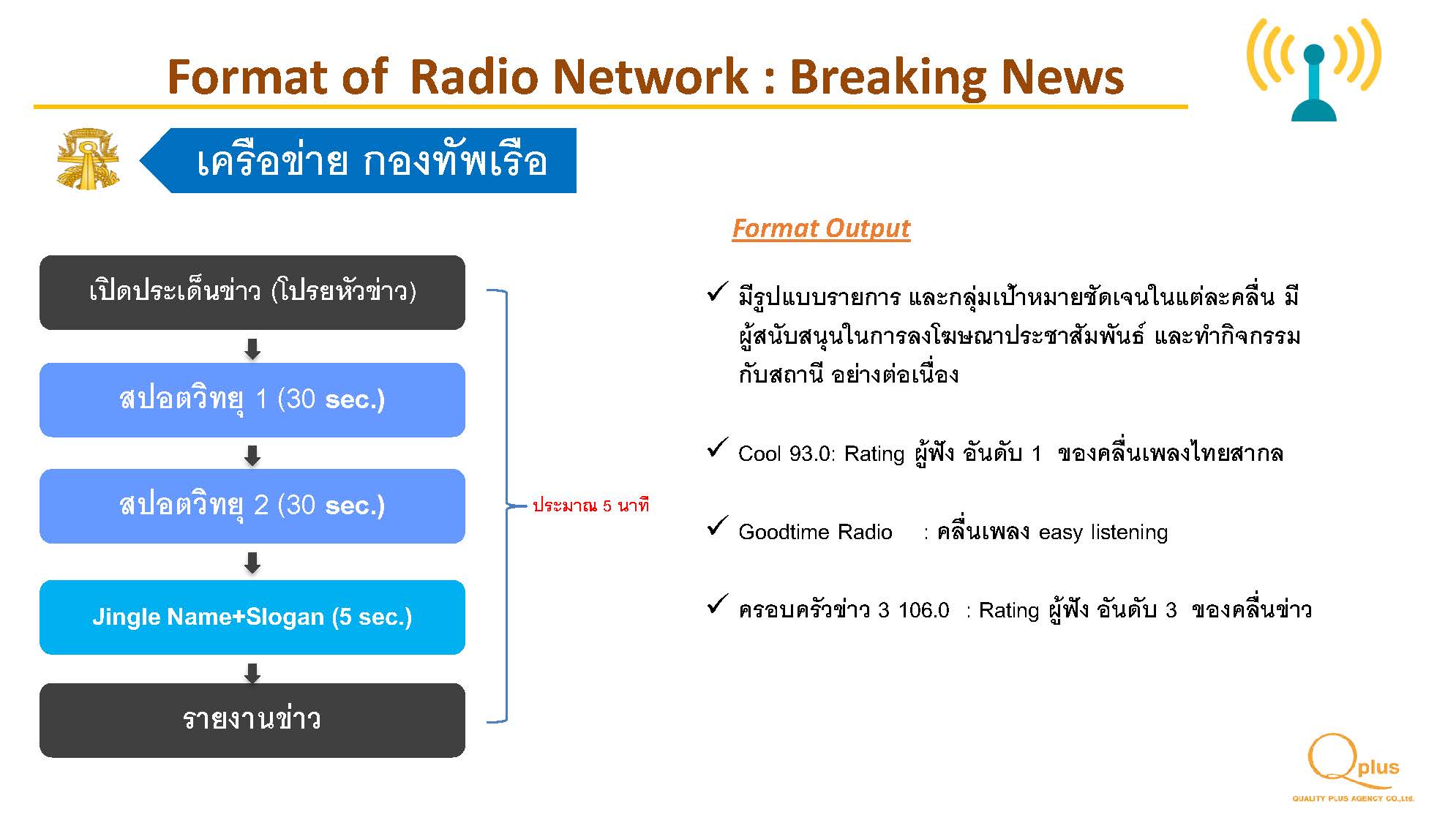 Format of Radio Network : Breaking News

เครือข่าย กองทัพเรือ

เปิดประเด็นข่าว (โปรยหัวข่าว)

สปอตวิทยุ 1 (30 sec.)

สปอตวิทยุ 2 (30 sec.)

Jingle Name+Slogan (5 sec.)

รายงานข่าว

ประมาณ 5 นาที

Format Output

✓ มีรูปแบบรายการ และกลุ่มเป้าหมายชัดเจนในแต่ละคลื่น มีผู้สนับสนุนในการลงโฆษณาประชาสัมพันธ์ และทำกิจกรรมกับสถานี อย่างต่อเนื่อง

✓ Cool 93.0: Rating ผู้ฟัง อันดับ 1 ของคลื่นเพลงไทยสากล

✓ Goodtime Radio : คลื่นเพลง easy listening

✓ ครอบครัวข่าว 3 106.0 : Rating ผู้ฟัง อันดับ 3 ของคลื่นข่าว

Qplus
QUALITY PLUS AGENCY CO.,Ltd.